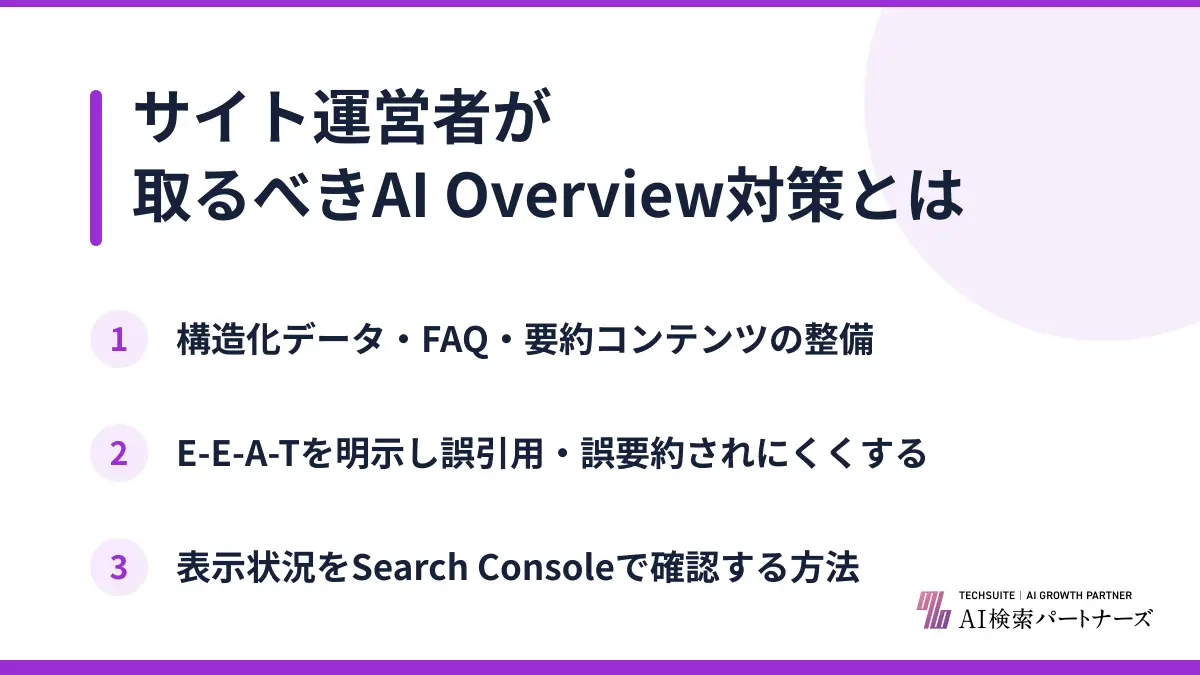 サイト運営者が
取るべきAI Overview対策とは

1 構造化データ・FAQ・要約コンテンツの整備

2 E-E-A-Tを明示し誤引用・誤要約されにくくする

3 表示状況をSearch Consoleで確認する方法

TECHSUITE | AI GROWTH PARTNER
AI検索パートナーズ